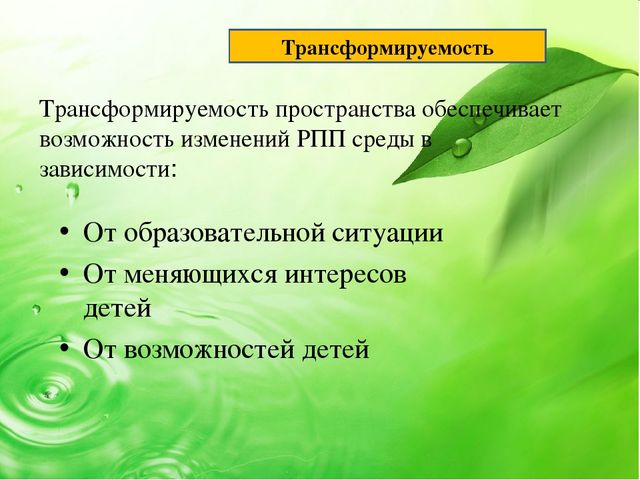 Трансформируемость

Трансформируемость пространства обеспечивает возможность изменений РПП среды в зависимости:

• От образовательной ситуации
• От меняющихся интересов детей
• От возможностей детей